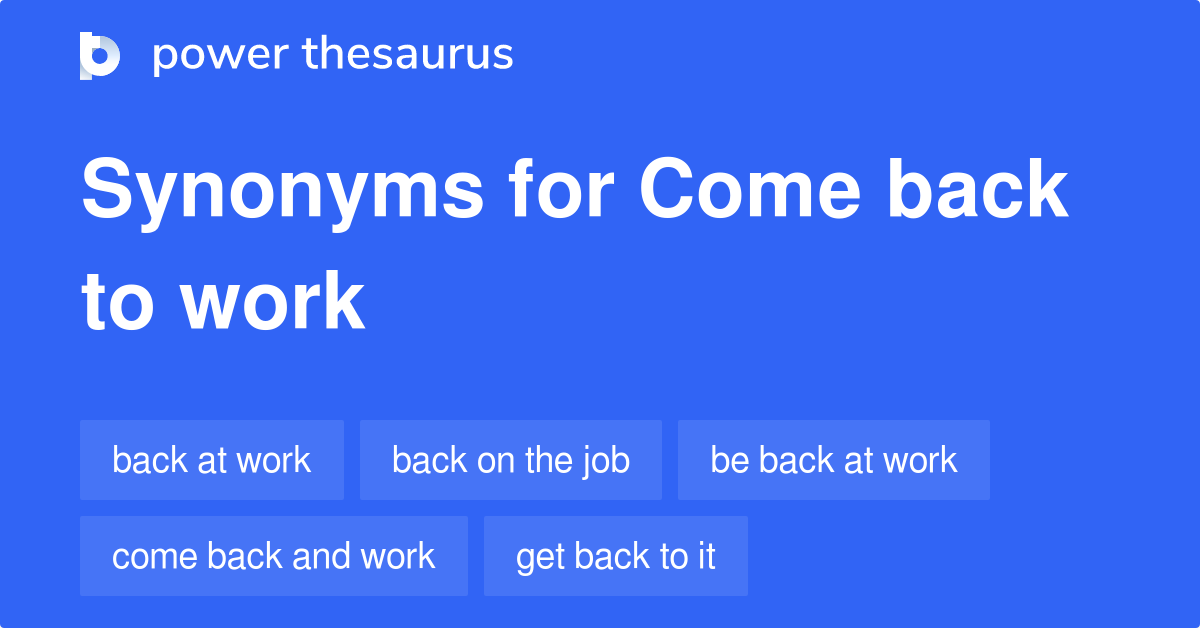 power thesaurus

Synonyms for Come back to work

back at work

back on the job

be back at work

come back and work

get back to it